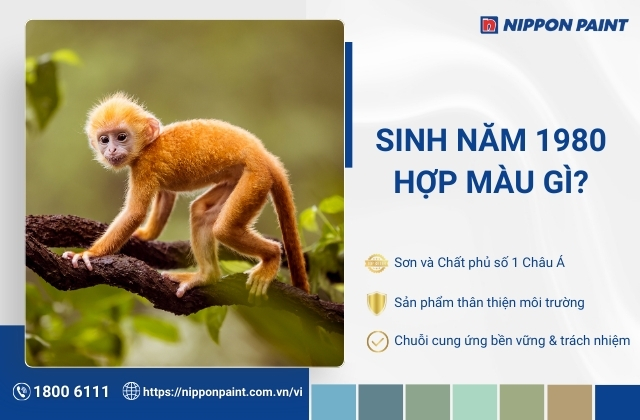 NIPPON PAINT

SINH NĂM 1980 HỢP MÀU GÌ?

Sơn và Chất phủ số 1 Châu Á

Sản phẩm thân thiện môi trường

Chuỗi cung ứng bền vững & trách nhiệm

1800 6111

https://nipponpaint.com.vn/vi